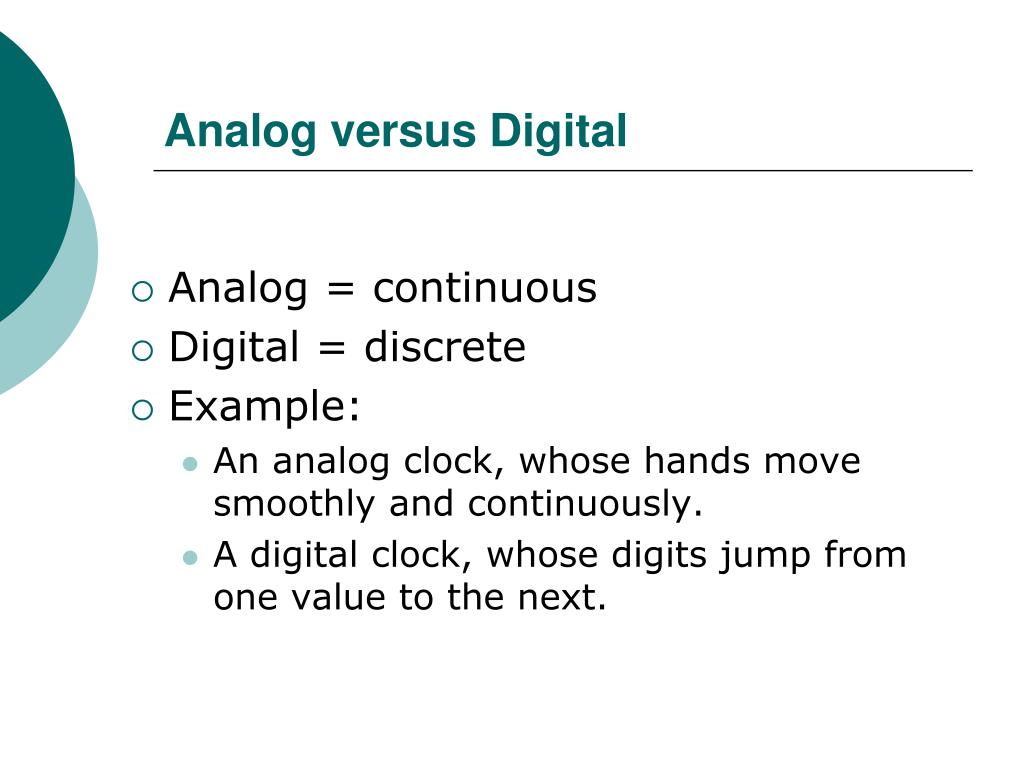 Analog versus Digital

- Analog = continuous
- Digital = discrete
- Example:
  - An analog clock, whose hands move smoothly and continuously.
  - A digital clock, whose digits jump from one value to the next.